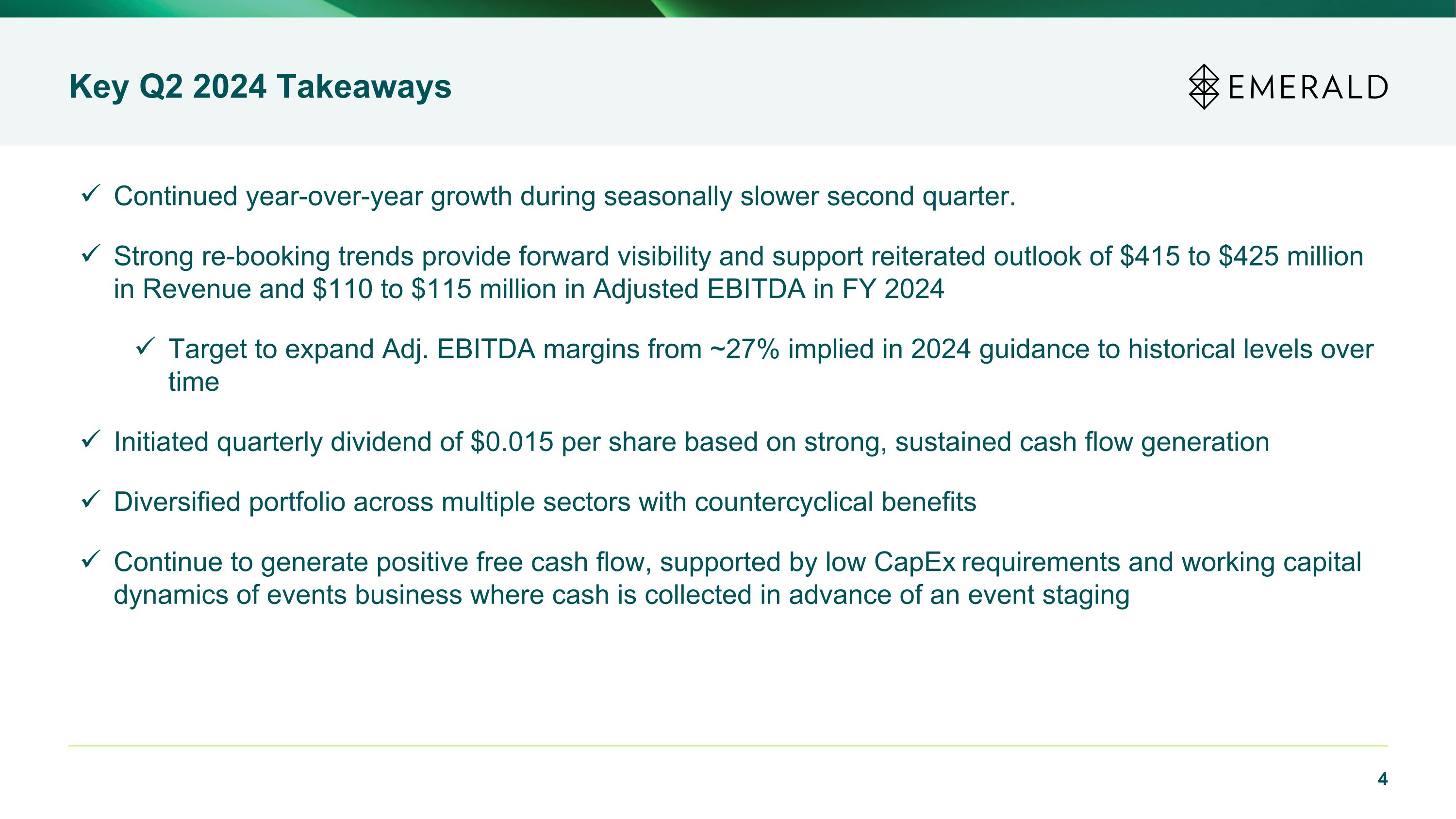 Key Q2 2024 Takeaways

EMERALD

✓ Continued year-over-year growth during seasonally slower second quarter.

✓ Strong re-booking trends provide forward visibility and support reiterated outlook of \$415 to \$425 million in Revenue and \$110 to \$115 million in Adjusted EBITDA in FY 2024

✓ Target to expand Adj. EBITDA margins from ~27% implied in 2024 guidance to historical levels over time

✓ Initiated quarterly dividend of \$0.015 per share based on strong, sustained cash flow generation

✓ Diversified portfolio across multiple sectors with countercyclical benefits

✓ Continue to generate positive free cash flow, supported by low CapEx requirements and working capital dynamics of events business where cash is collected in advance of an event staging

4